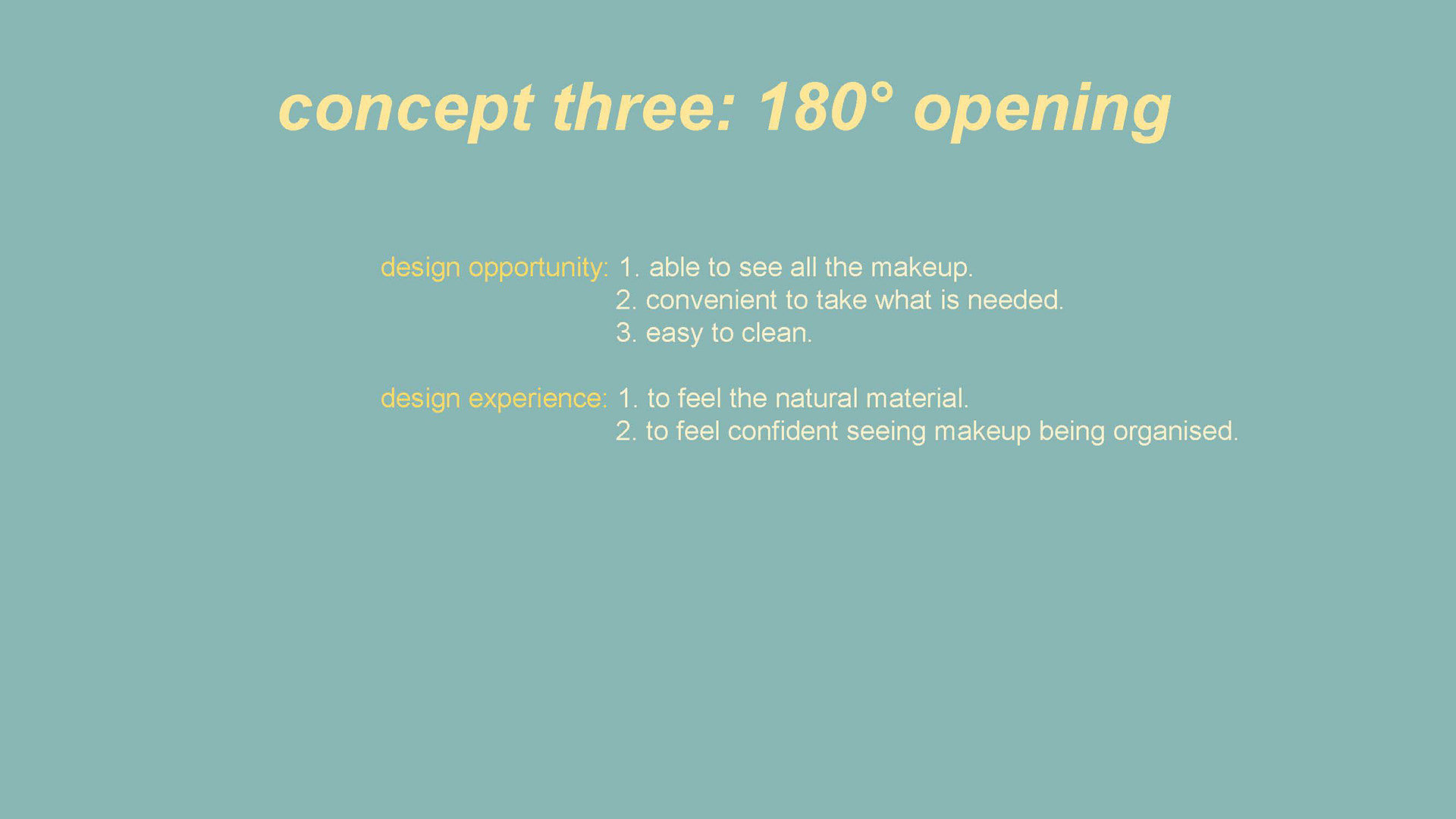 concept three: 180° opening

design opportunity: 1. able to see all the makeup.
2. convenient to take what is needed.
3. easy to clean.

design experience: 1. to feel the natural material.
2. to feel confident seeing makeup being organised.